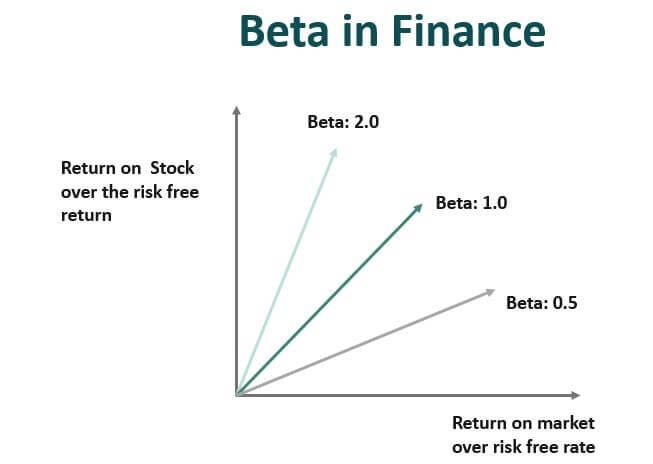 Beta in Finance

Return on Stock over the risk free return

Beta: 2.0

Beta: 1.0

Beta: 0.5

Return on market over risk free rate